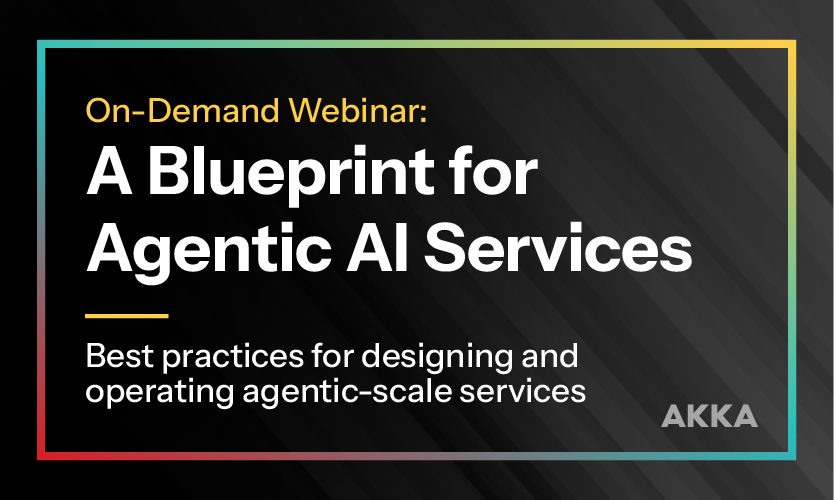 On-Demand Webinar:
A Blueprint for Agentic AI Services

Best practices for designing and operating agentic-scale services

AKKA